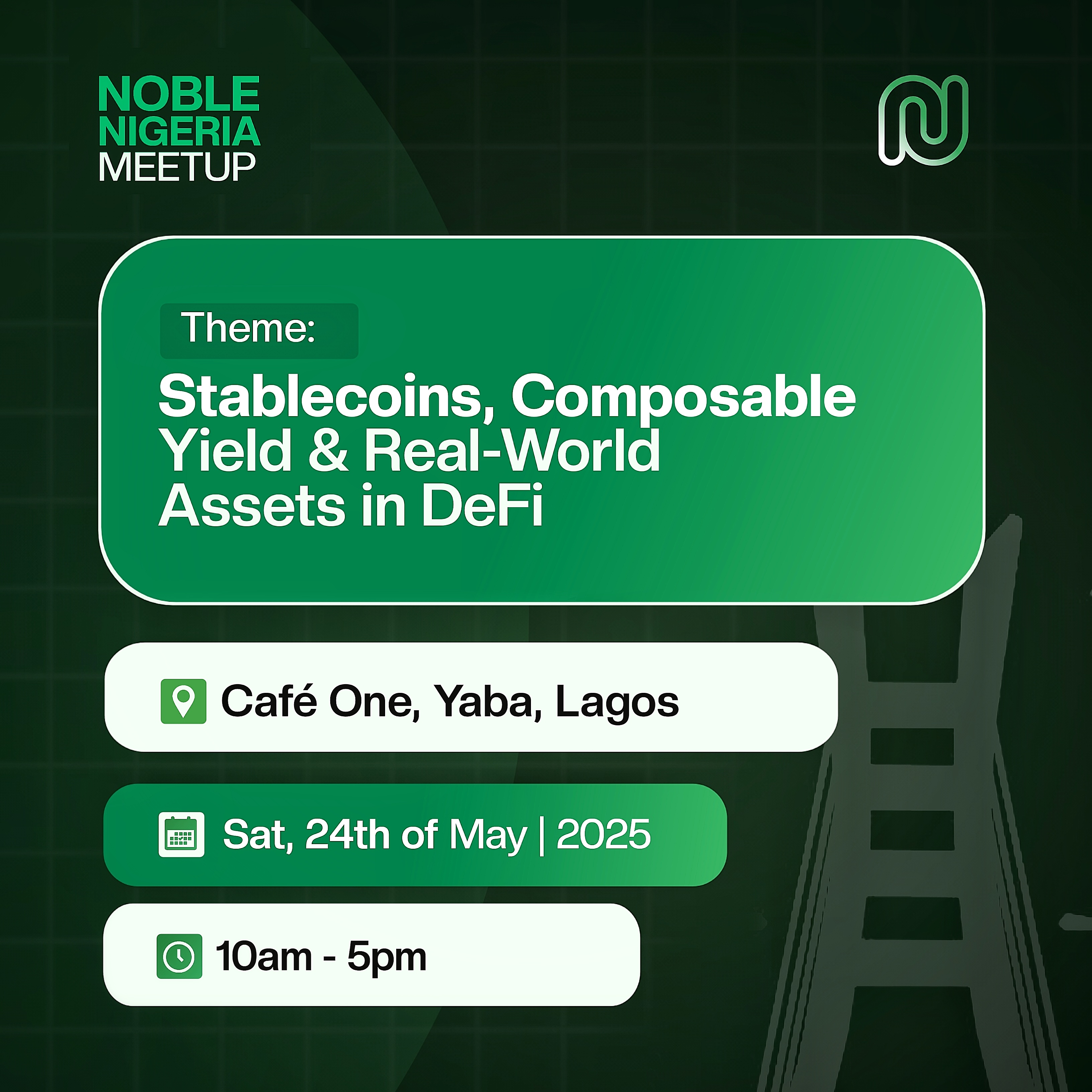 NOBLE NIGERIA MEETUP

Theme:

Stablecoins, Composable Yield & Real-World Assets in DeFi

Café One, Yaba, Lagos

Sat, 24th of May | 2025

10am - 5pm